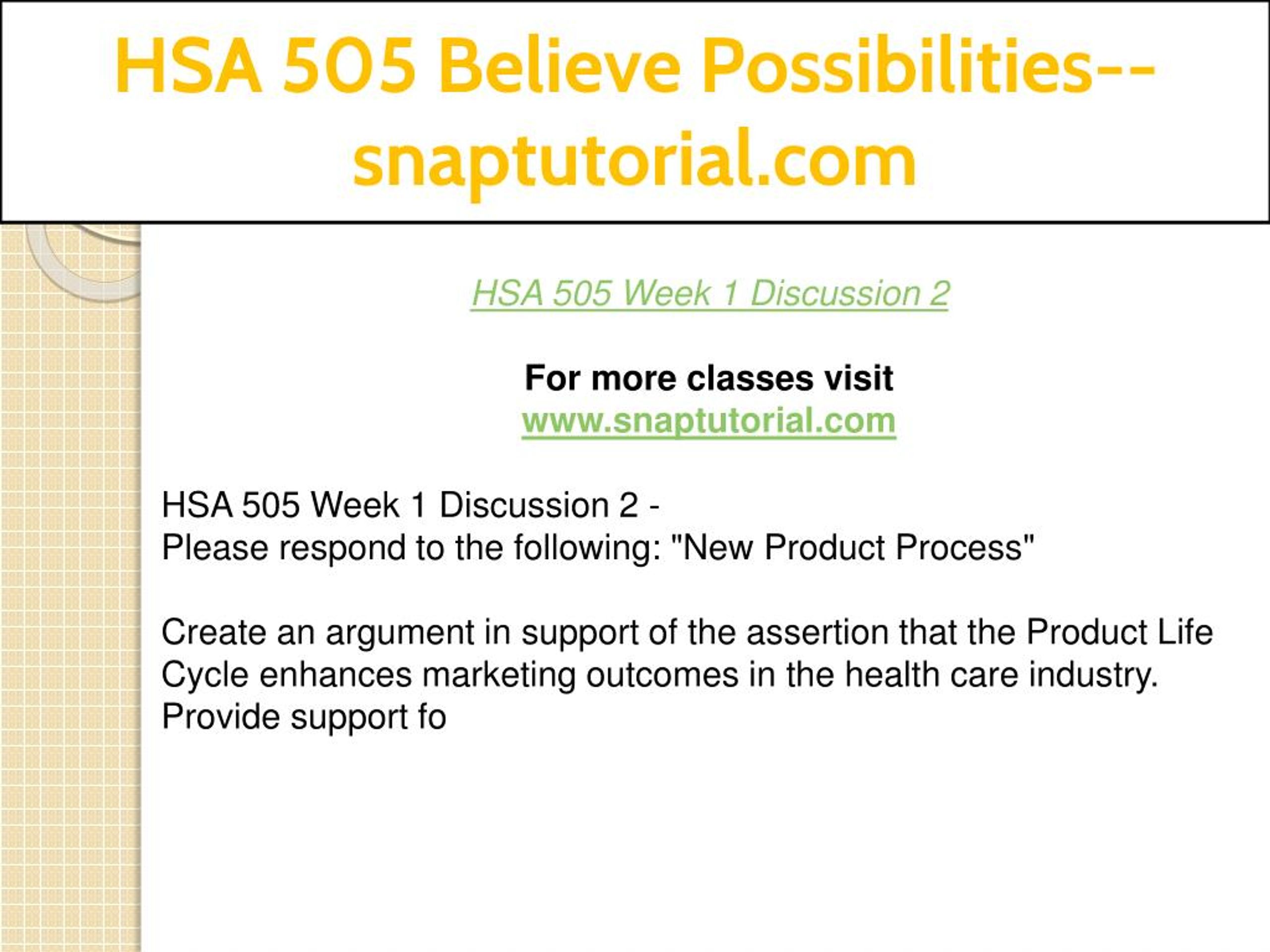 HSA 505 Believe Possibilities--snaptutorial.com

HSA 505 Week 1 Discussion 2

For more classes visit
www.snaptutorial.com

HSA 505 Week 1 Discussion 2 -
Please respond to the following: "New Product Process"

Create an argument in support of the assertion that the Product Life Cycle enhances marketing outcomes in the health care industry. Provide support fo